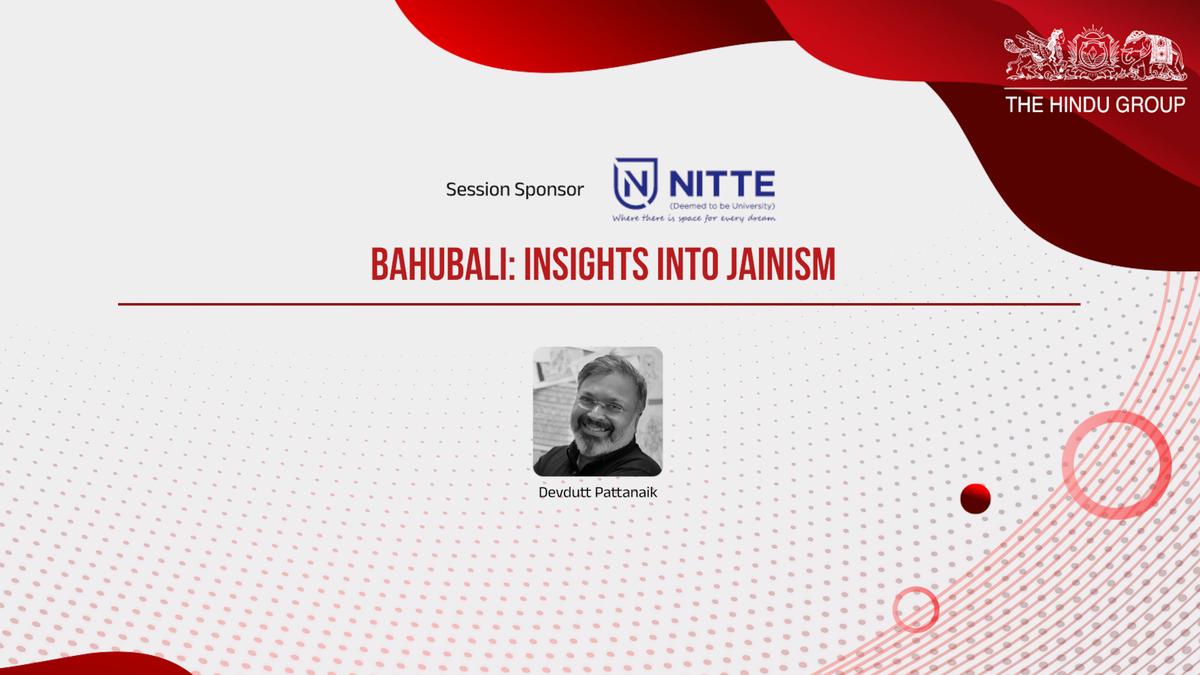 THE HINDU GROUP

Session Sponsor

NITTE
(Deemed to be University)
Where there is space for every dream

BAHUBALI: INSIGHTS INTO JAINISM

Devdutt Pattanaik